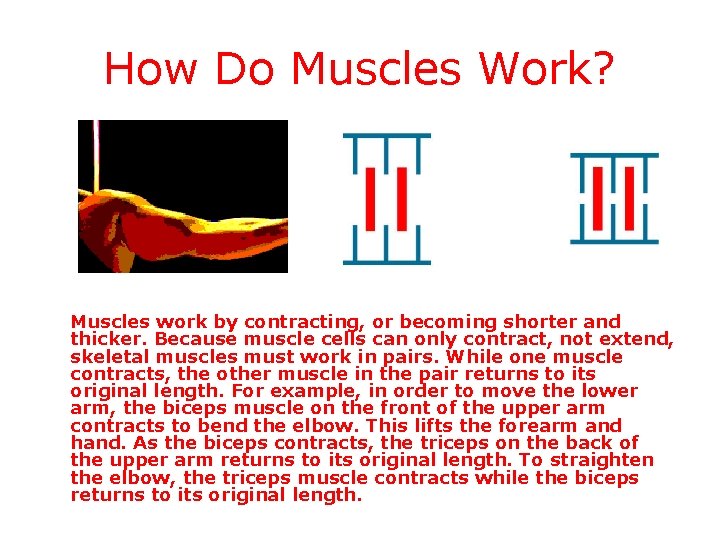 How Do Muscles Work?

Muscles work by contracting, or becoming shorter and thicker. Because muscle cells can only contract, not extend, skeletal muscles must work in pairs. While one muscle contracts, the other muscle in the pair returns to its original length. For example, in order to move the lower arm, the biceps muscle on the front of the upper arm contracts to bend the elbow. This lifts the forearm and hand. As the biceps contracts, the triceps on the back of the upper arm returns to its original length. To straighten the elbow, the triceps muscle contracts while the biceps returns to its original length.